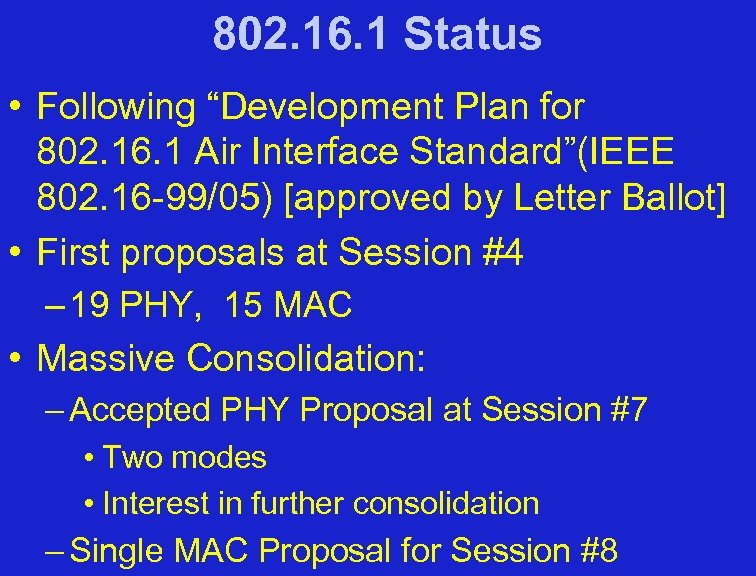 802.16.1 Status

• Following “Development Plan for 802.16.1 Air Interface Standard”(IEEE 802.16-99/05) [approved by Letter Ballot]
• First proposals at Session #4
– 19 PHY, 15 MAC
• Massive Consolidation:
– Accepted PHY Proposal at Session #7
• Two modes
• Interest in further consolidation
– Single MAC Proposal for Session #8